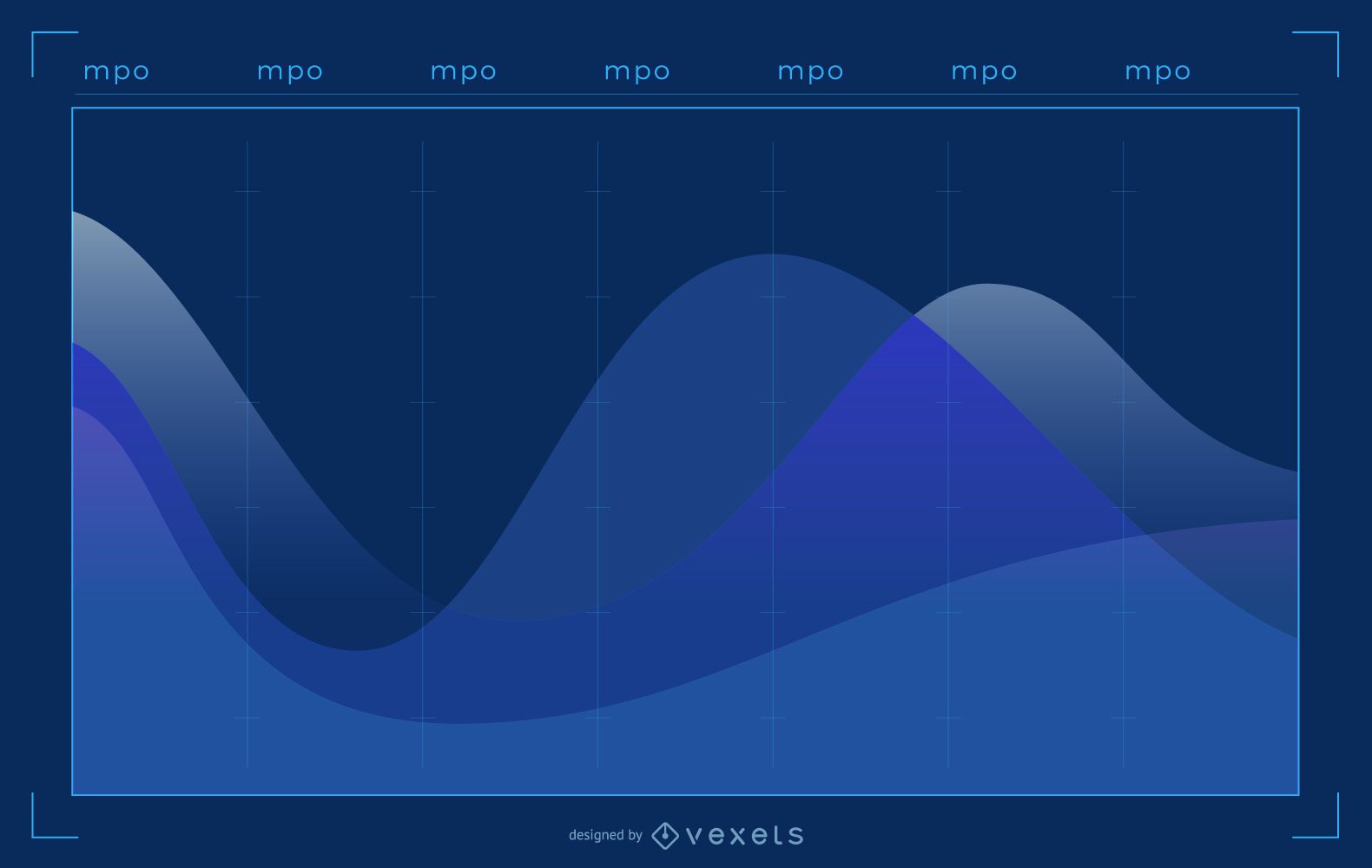 mpo mpo mpo mpo mpo mpo mpo

designed by vexels